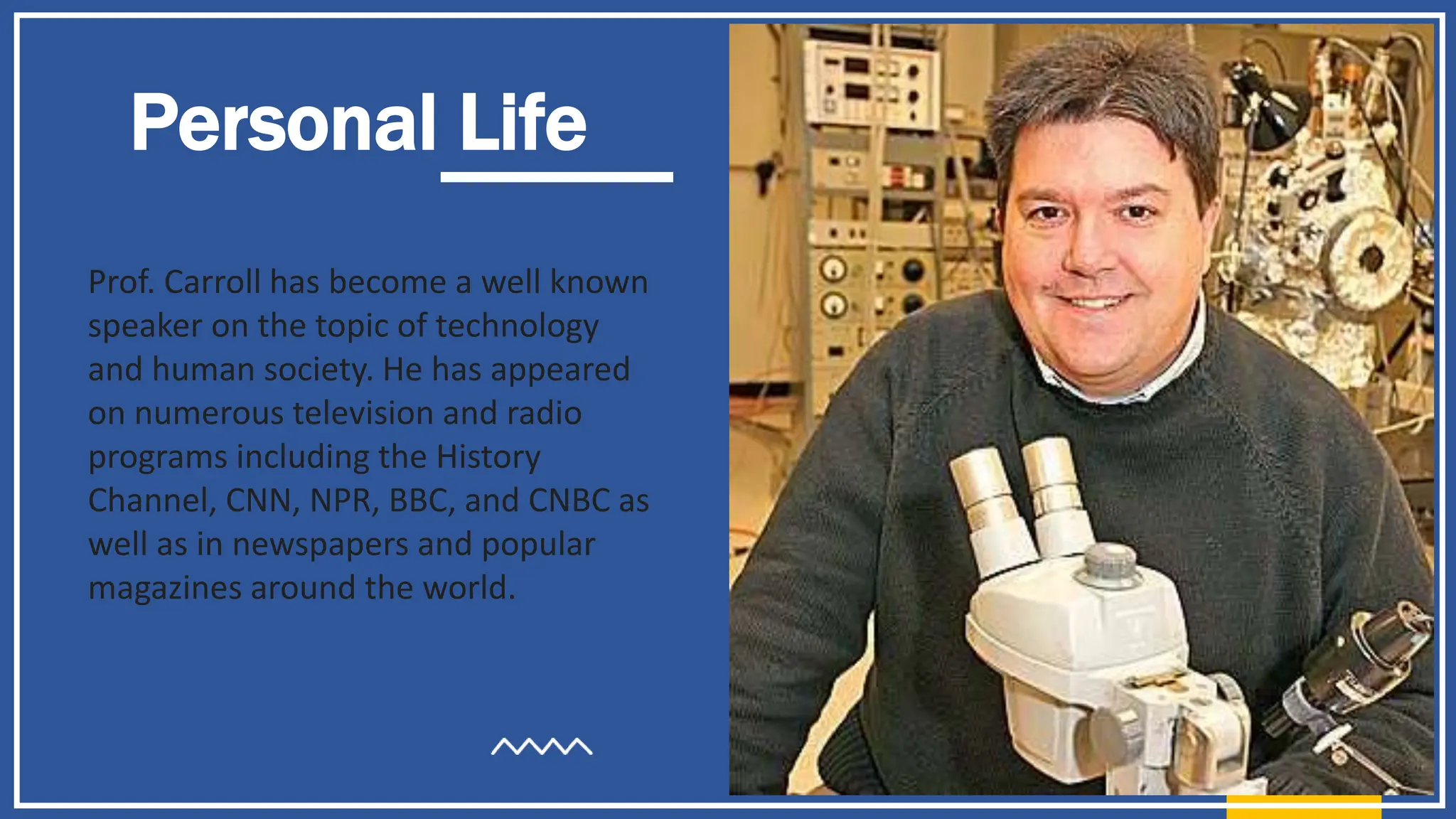 Personal Life

Prof. Carroll has become a well known speaker on the topic of technology and human society. He has appeared on numerous television and radio programs including the History Channel, CNN, NPR, BBC, and CNBC as well as in newspapers and popular magazines around the world.